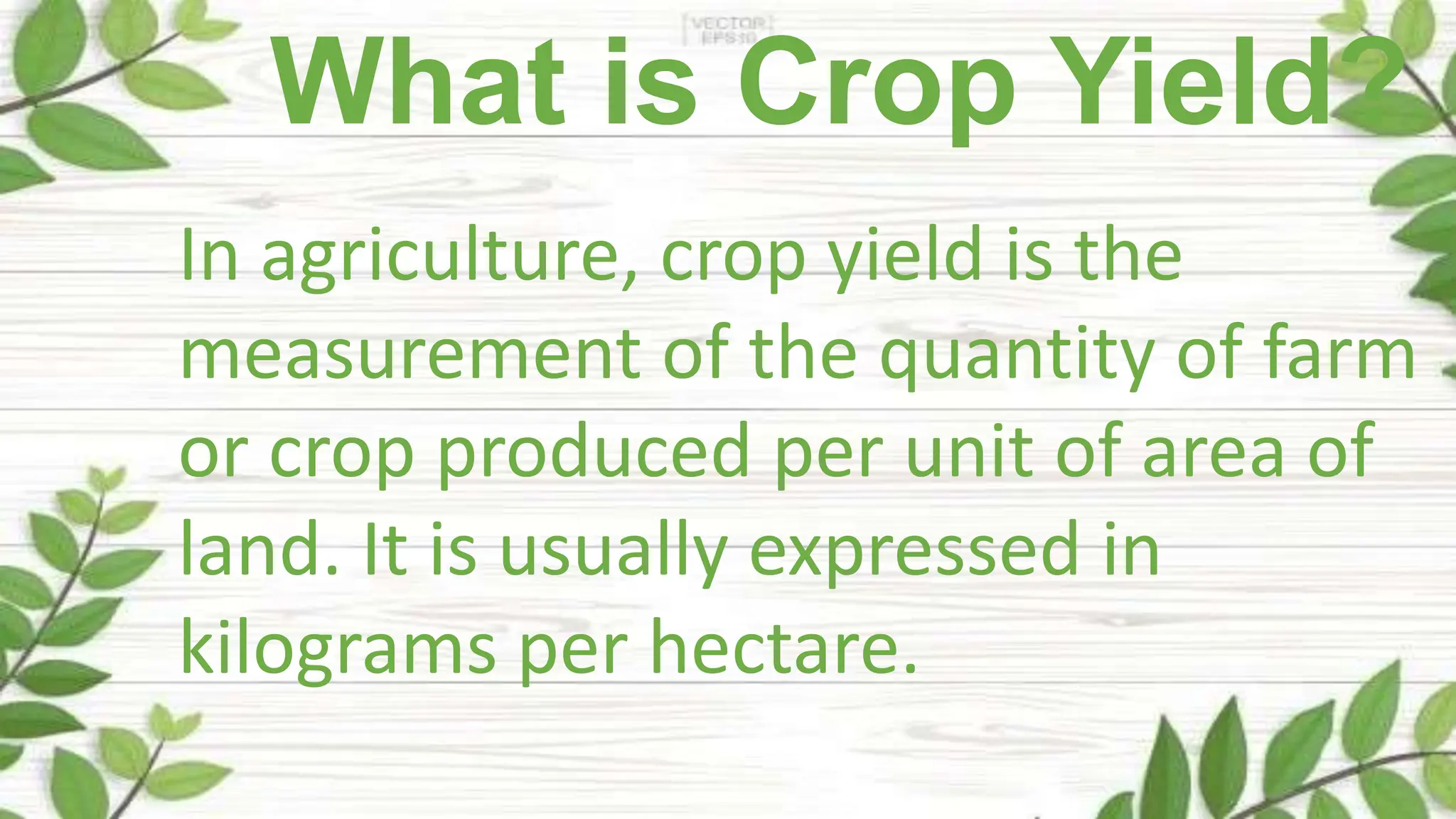 VECTOR EPS10

What is Crop Yield?

In agriculture, crop yield is the measurement of the quantity of farm or crop produced per unit of area of land. It is usually expressed in kilograms per hectare.